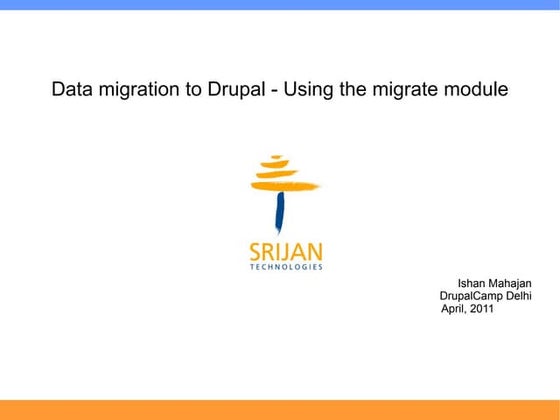 Data migration to Drupal - Using the migrate module

SRIJAN
TECHNOLOGIES

Ishan Mahajan
DrupalCamp Delhi
April, 2011